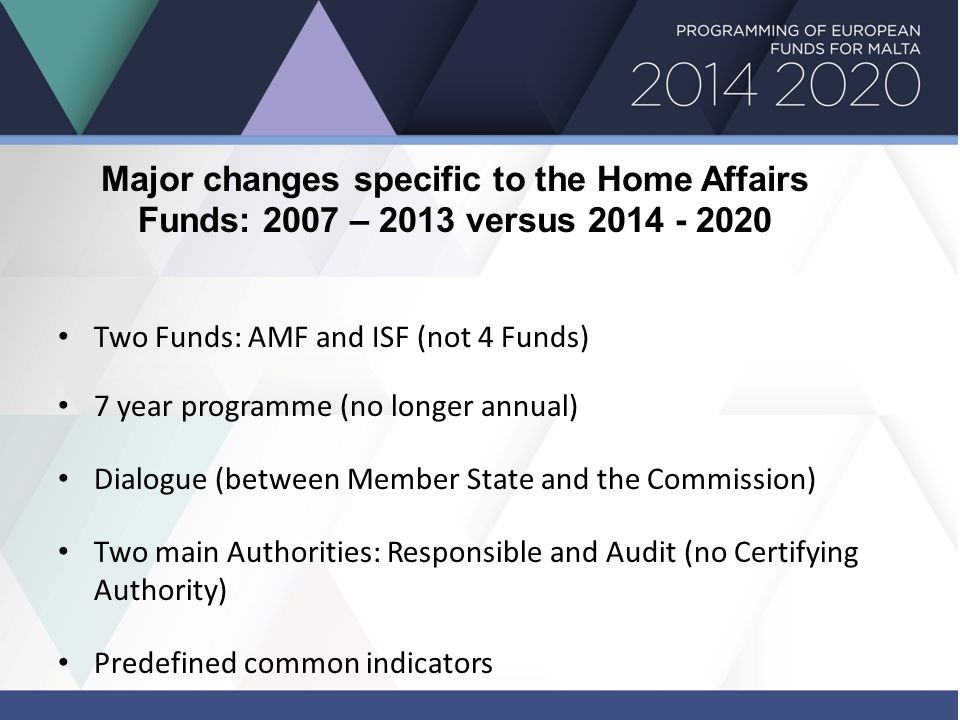 PROGRAMMING OF EUROPEAN FUNDS FOR MALTA
2014 2020

Major changes specific to the Home Affairs Funds: 2007 – 2013 versus 2014 - 2020

• Two Funds: AMF and ISF (not 4 Funds)

• 7 year programme (no longer annual)

• Dialogue (between Member State and the Commission)

• Two main Authorities: Responsible and Audit (no Certifying Authority)

• Predefined common indicators